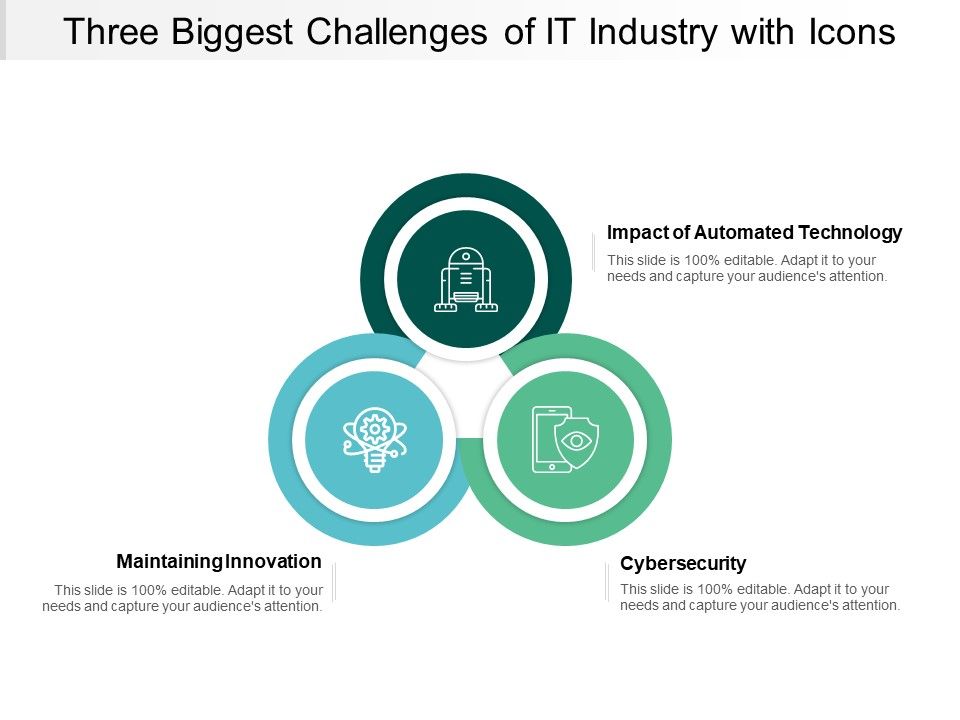 Three Biggest Challenges of IT Industry with Icons

Impact of Automated Technology
This slide is 100% editable. Adapt it to your needs and capture your audience's attention.

Maintaining Innovation
This slide is 100% editable. Adapt it to your needs and capture your audience's attention.

Cybersecurity
This slide is 100% editable. Adapt it to your needs and capture your audience's attention.